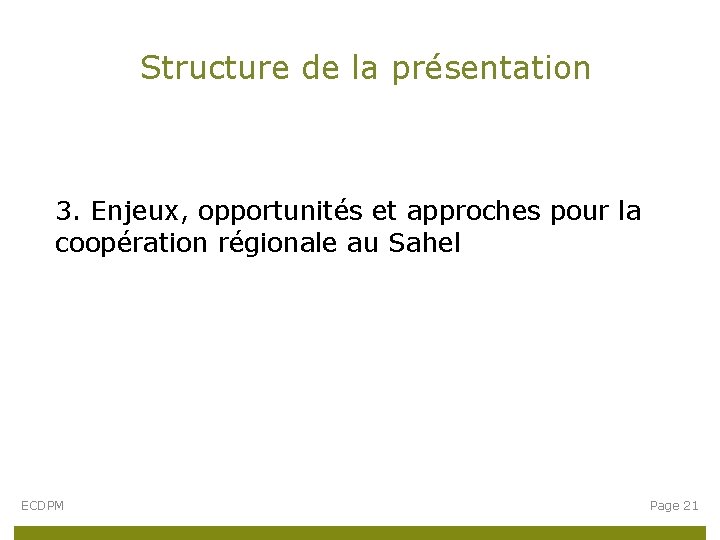 Structure de la présentation

3. Enjeux, opportunités et approches pour la coopération régionale au Sahel

ECDPM

Page 21